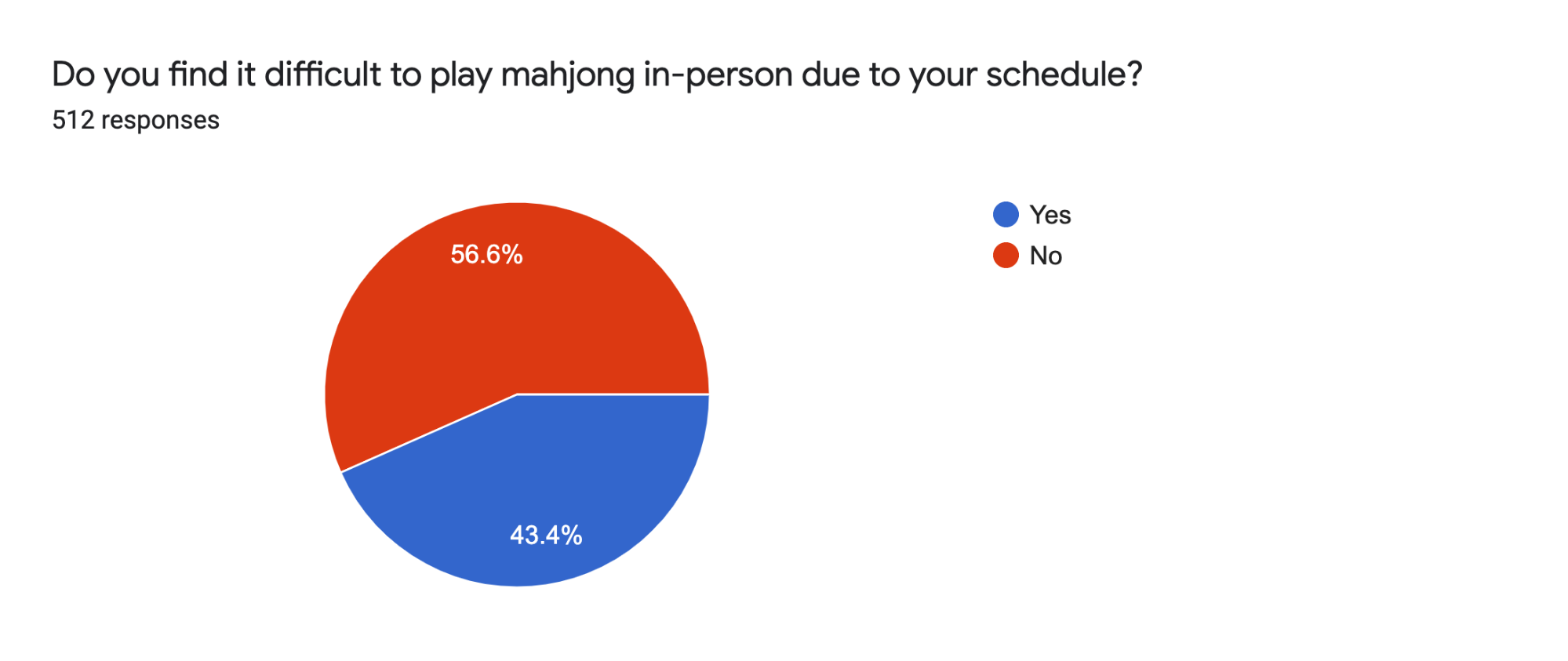 Do you find it difficult to play mahjong in-person due to your schedule?
512 responses

56.6%

43.4%

Yes
No